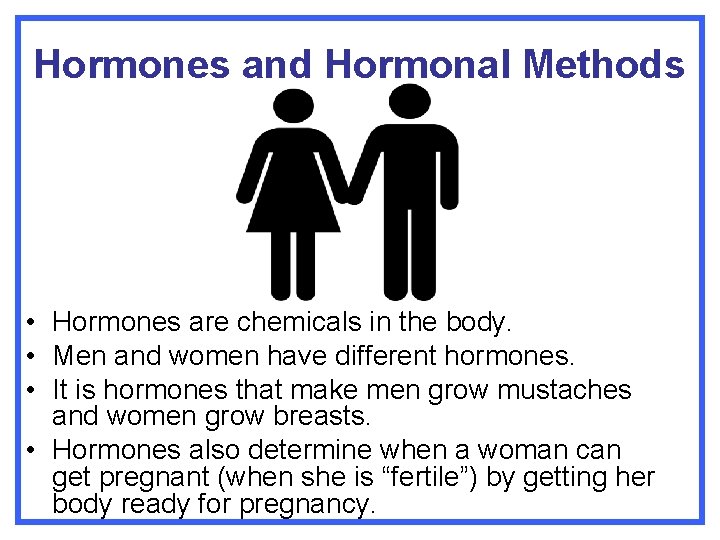 Hormones and Hormonal Methods

• Hormones are chemicals in the body.
• Men and women have different hormones.
• It is hormones that make men grow mustaches and women grow breasts.
• Hormones also determine when a woman can get pregnant (when she is “fertile”) by getting her body ready for pregnancy.